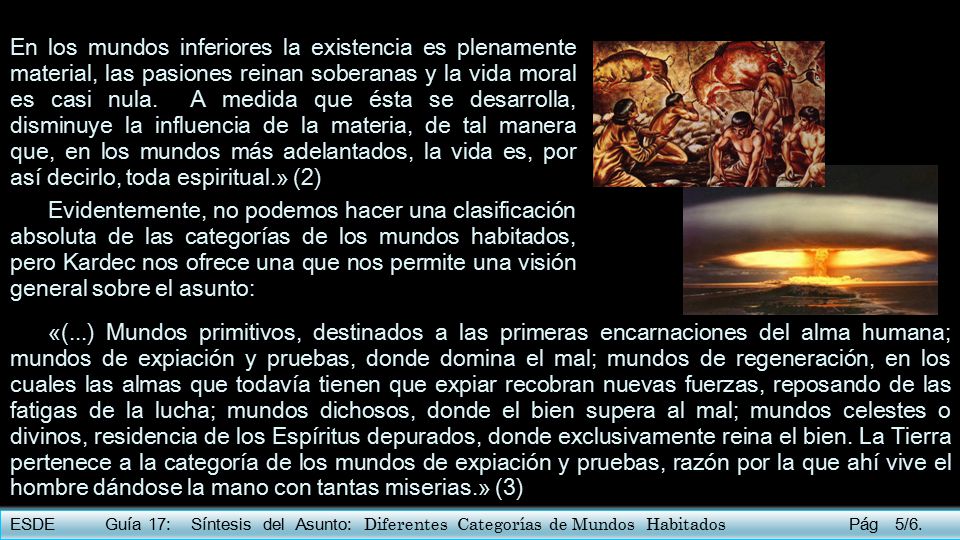 En los mundos inferiores la existencia es plenamente material, las pasiones reinan soberanas y la vida moral es casi nula. A medida que ésta se desarrolla, disminuye la influencia de la materia, de tal manera que, en los mundos más adelantados, la vida es, por así decirlo, toda espiritual.» (2)

Evidentemente, no podemos hacer una clasificación absoluta de las categorías de los mundos habitados, pero Kardec nos ofrece una que nos permite una visión general sobre el asunto:

«(...) Mundos primitivos, destinados a las primeras encarnaciones del alma humana; mundos de expiación y pruebas, donde domina el mal; mundos de regeneración, en los cuales las almas que todavía tienen que expiar recobran nuevas fuerzas, reposando de las fatigas de la lucha; mundos dichosos, donde el bien supera al mal; mundos celestes o divinos, residencia de los Espíritus depurados, donde exclusivamente reina el bien. La Tierra pertenece a la categoría de los mundos de expiación y pruebas, razón por la que ahí vive el hombre dándose la mano con tantas miserias.» (3)

ESDE Guía 17: Síntesis del Asunto: Diferentes Categorías de Mundos Habitados Pág 5/6.